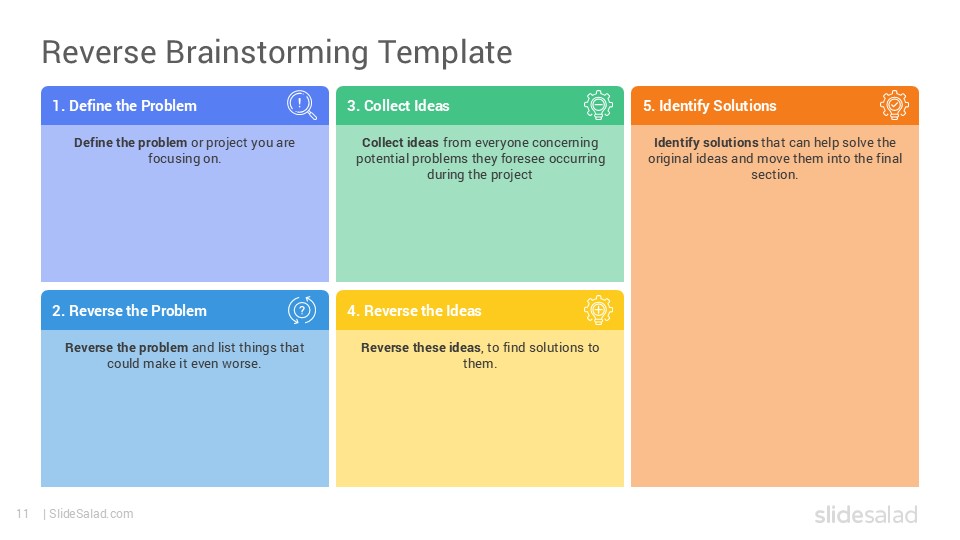 Reverse Brainstorming Template

1. Define the Problem

Define the problem or project you are focusing on.

2. Reverse the Problem

Reverse the problem and list things that could make it even worse.

3. Collect Ideas

Collect ideas from everyone concerning potential problems they foresee occurring during the project

4. Reverse the Ideas

Reverse these ideas, to find solutions to them.

5. Identify Solutions

Identify solutions that can help solve the original ideas and move them into the final section.

11 | SlideSalad.com

slidesalad